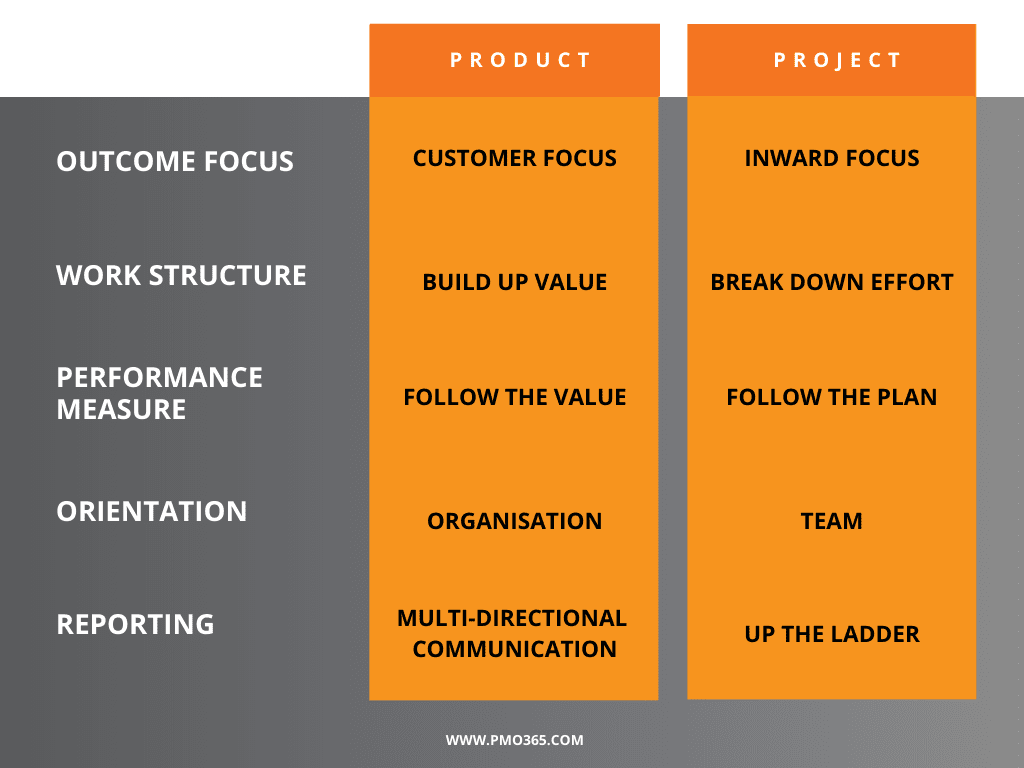 |  | PRODUCT | PROJECT |
|---|---|---|
| OUTCOME FOCUS | CUSTOMER FOCUS | INWARD FOCUS |
| WORK STRUCTURE | BUILD UP VALUE | BREAK DOWN EFFORT |
| PERFORMANCE MEASURE | FOLLOW THE VALUE | FOLLOW THE PLAN |
| ORIENTATION | ORGANISATION | TEAM |
| REPORTING | MULTI-DIRECTIONAL COMMUNICATION | UP THE LADDER |

WWW.PMO365.COM